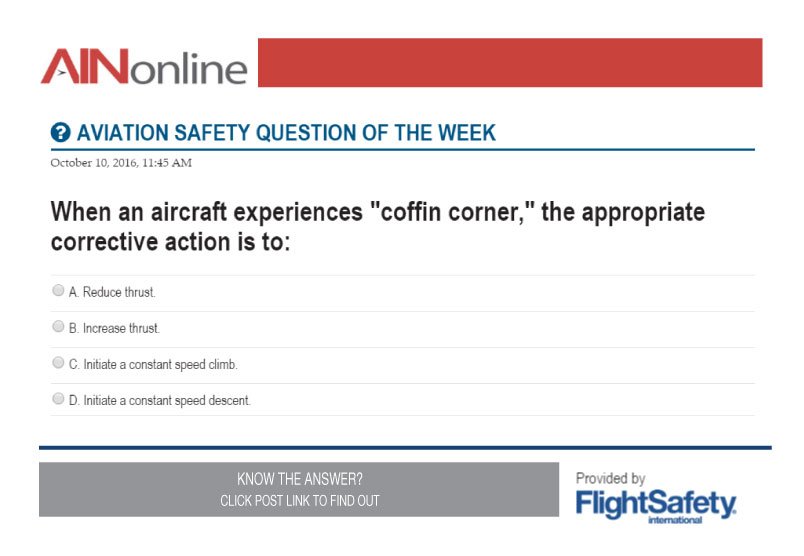 AINonline

AVIATION SAFETY QUESTION OF THE WEEK

October 10, 2016, 11:45 AM

When an aircraft experiences "coffin corner," the appropriate corrective action is to:

A. Reduce thrust.

B. Increase thrust.

C. Initiate a constant speed climb.

D. Initiate a constant speed descent.

KNOW THE ANSWER?
CLICK POST LINK TO FIND OUT

Provided by
FlightSafety
international